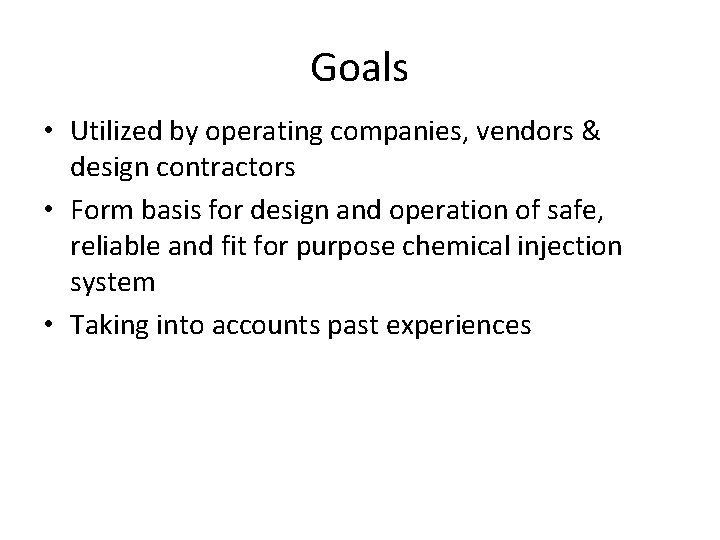 Goals

• Utilized by operating companies, vendors & design contractors
• Form basis for design and operation of safe, reliable and fit for purpose chemical injection system
• Taking into accounts past experiences